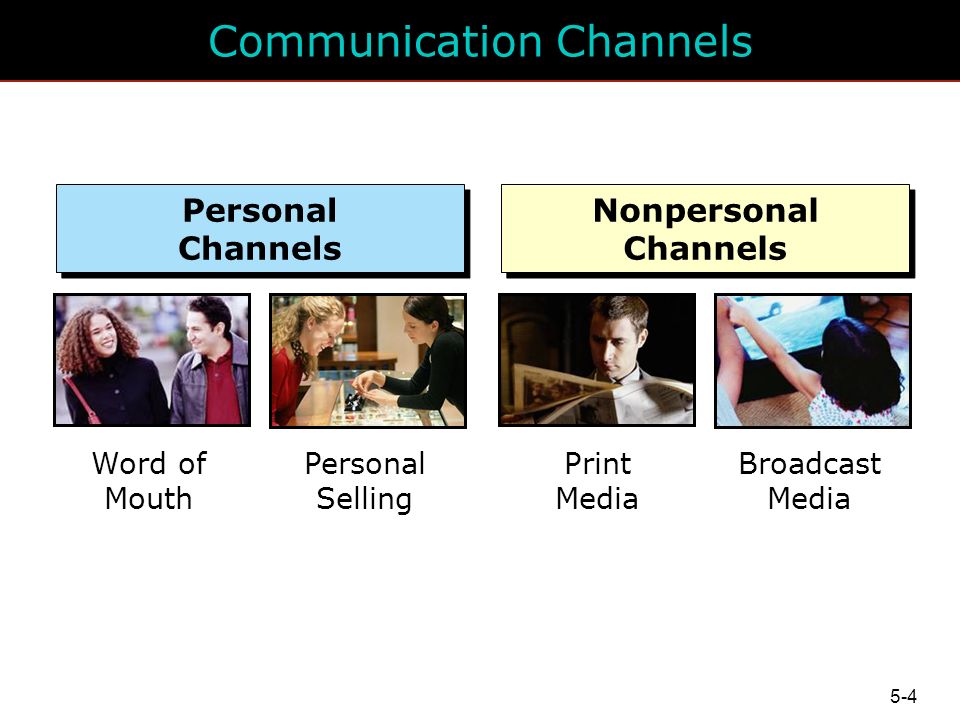 Communication Channels

Personal Channels

Nonpersonal Channels

Word of Mouth

Personal Selling

Print Media

Broadcast Media

5-4